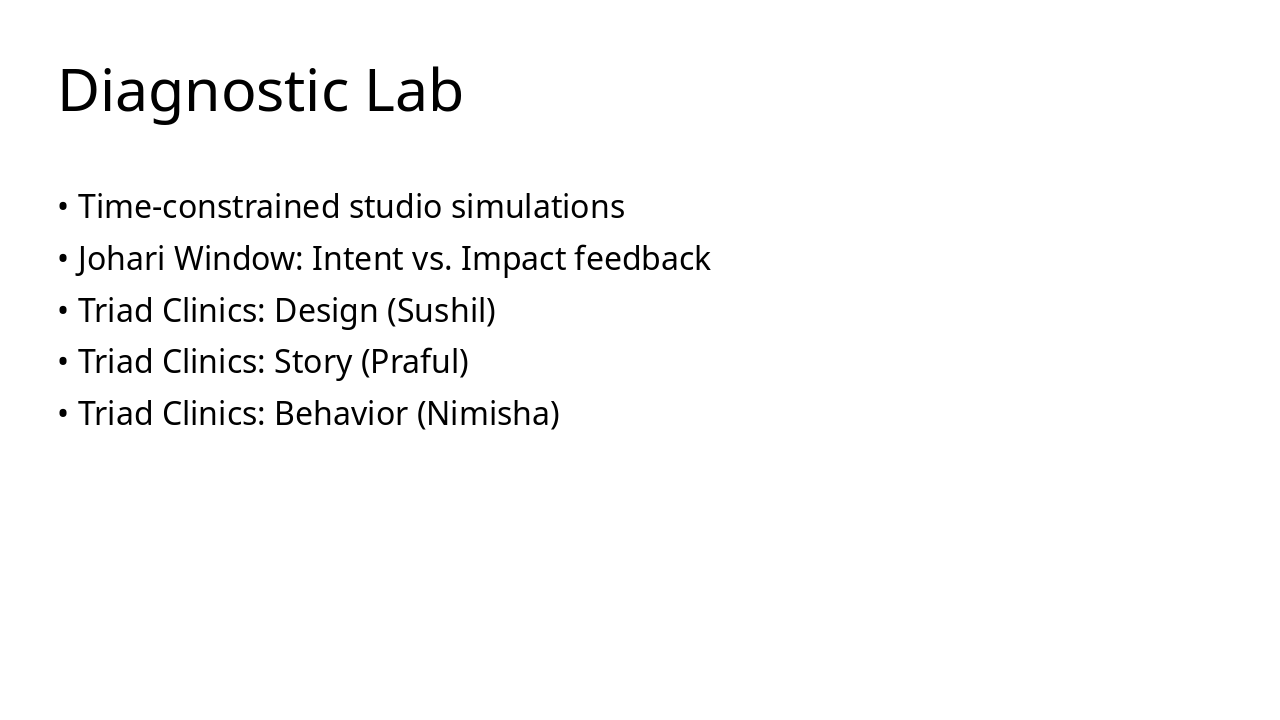 Diagnostic Lab

• Time-constrained studio simulations
• Johari Window: Intent vs. Impact feedback
• Triad Clinics: Design (Sushil)
• Triad Clinics: Story (Praful)
• Triad Clinics: Behavior (Nimisha)